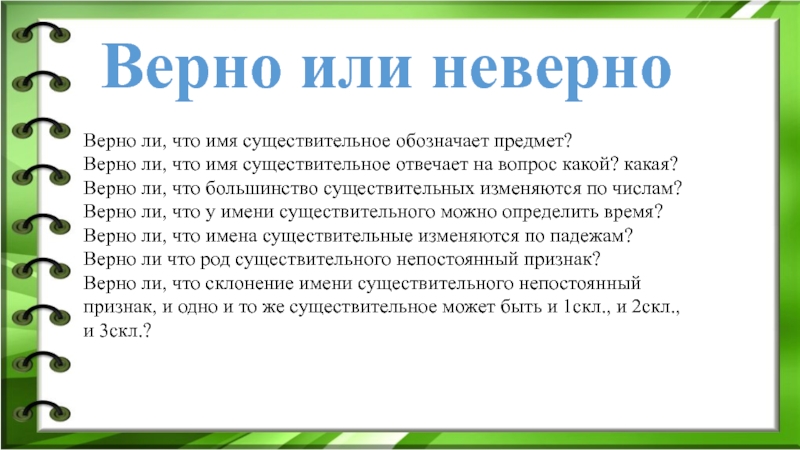 Верно или неверно

Верно ли, что имя существительное обозначает предмет?
Верно ли, что имя существительное отвечает на вопрос какой? какая?
Верно ли, что большинство существительных изменяются по числам?
Верно ли, что у имени существительного можно определить время?
Верно ли, что имена существительные изменяются по падежам?
Верно ли что род существительного непостоянный признак?
Верно ли, что склонение имени существительного непостоянный признак, и одно и то же существительное может быть и 1скл., и 2скл., и 3скл.?